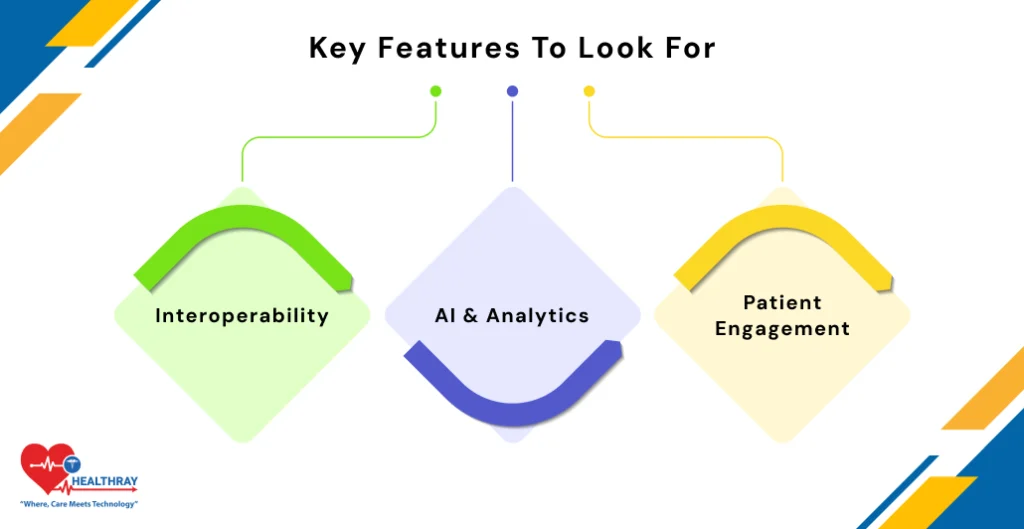 Key Features To Look For

Interoperability

AI & Analytics

Patient Engagement

HEALTHRAY
"Where, Care Meets Technology"